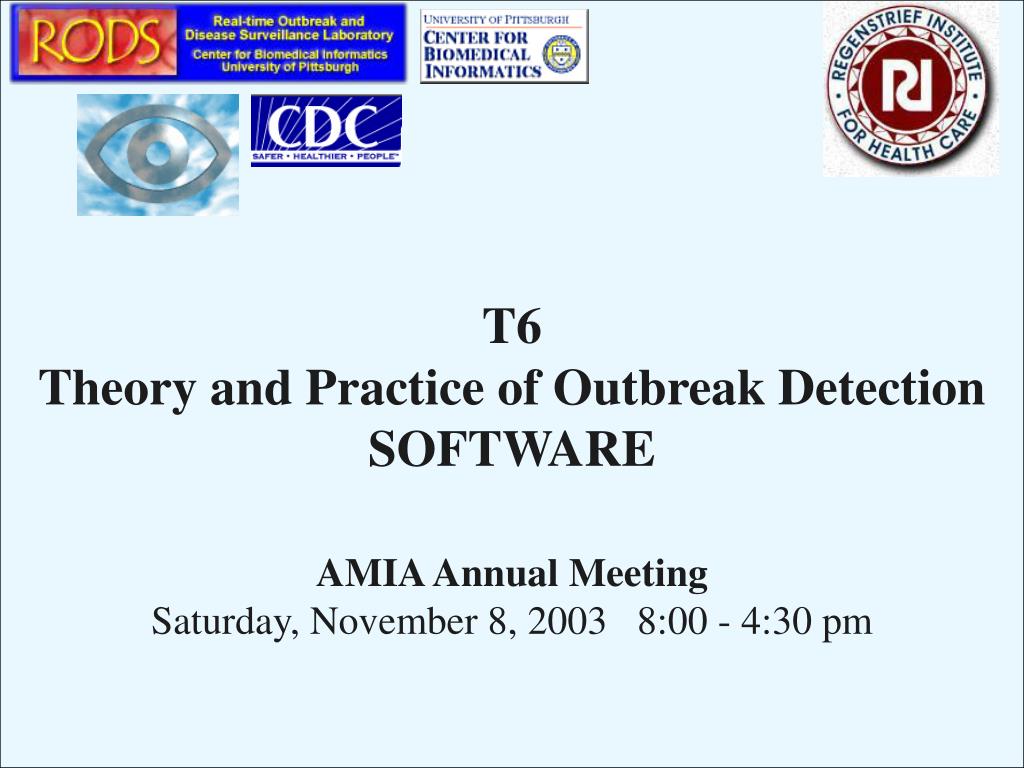 RODS
Real-time Outbreak and Disease Surveillance Laboratory
Center for Biomedical Informatics
University of Pittsburgh

UNIVERSITY OF PITTSBURGH
CENTER FOR BIOMEDICAL INFORMATICS

REGENSTRIEF INSTITUTE FOR HEALTH CARE

CDC
SAFER • HEALTHIER • PEOPLE™

T6
Theory and Practice of Outbreak Detection SOFTWARE

AMIA Annual Meeting
Saturday, November 8, 2003 8:00 - 4:30 pm